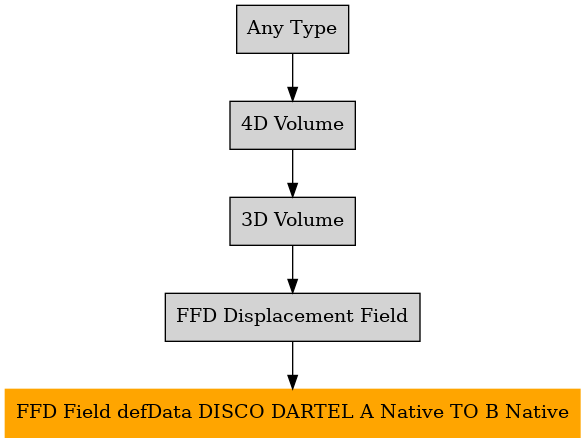 Any Type

4D Volume

3D Volume

FFD Displacement Field

FFD Field defData DISCO DARTEL A Native TO B Native